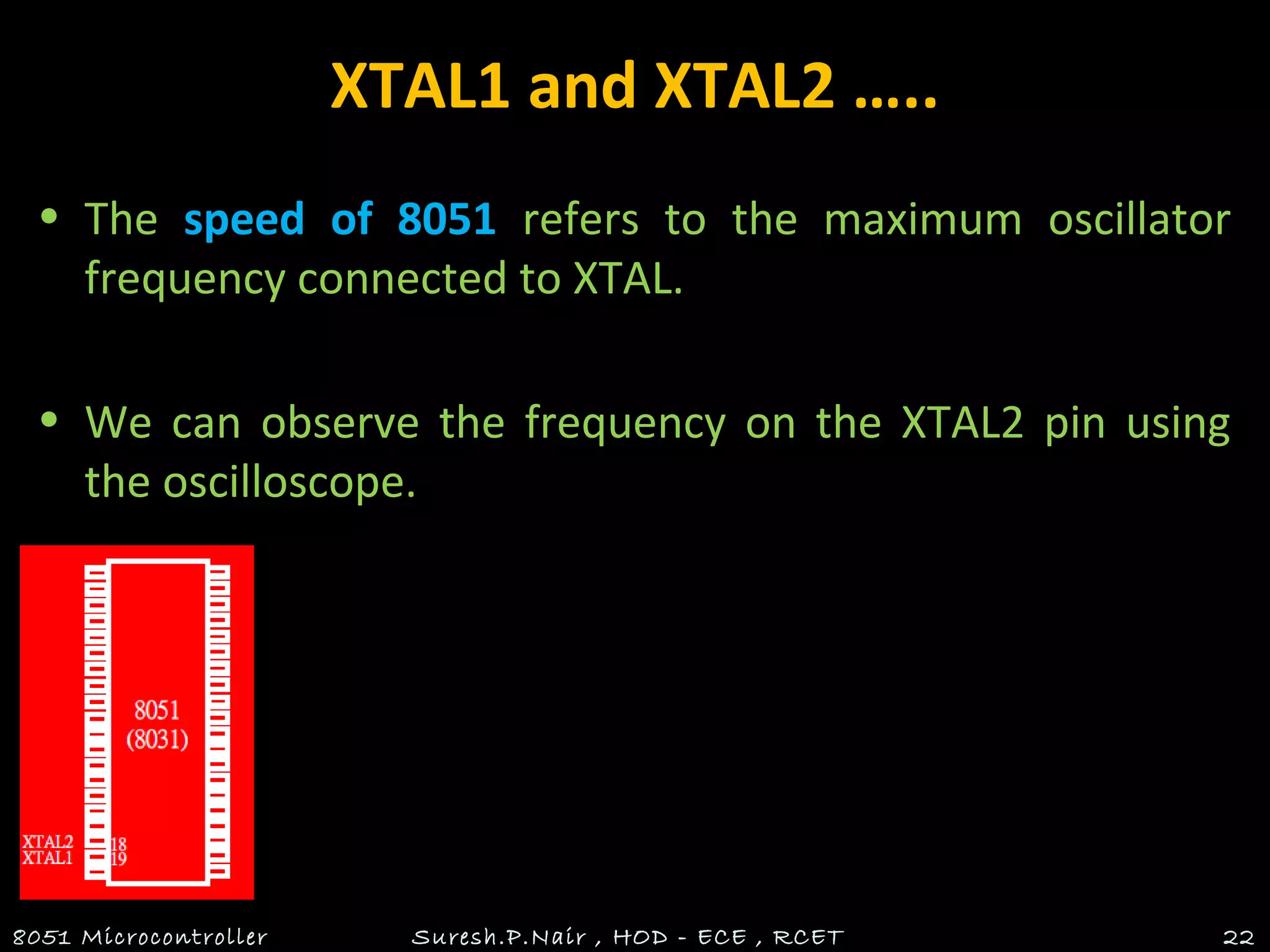 XTAL1 and XTAL2 …..

• The speed of 8051 refers to the maximum oscillator frequency connected to XTAL.

• We can observe the frequency on the XTAL2 pin using the oscilloscope.

8051
(8031)

XTAL2 18
XTAL1 19

8051 Microcontroller Suresh.P.Nair , HOD - ECE , RCET 22